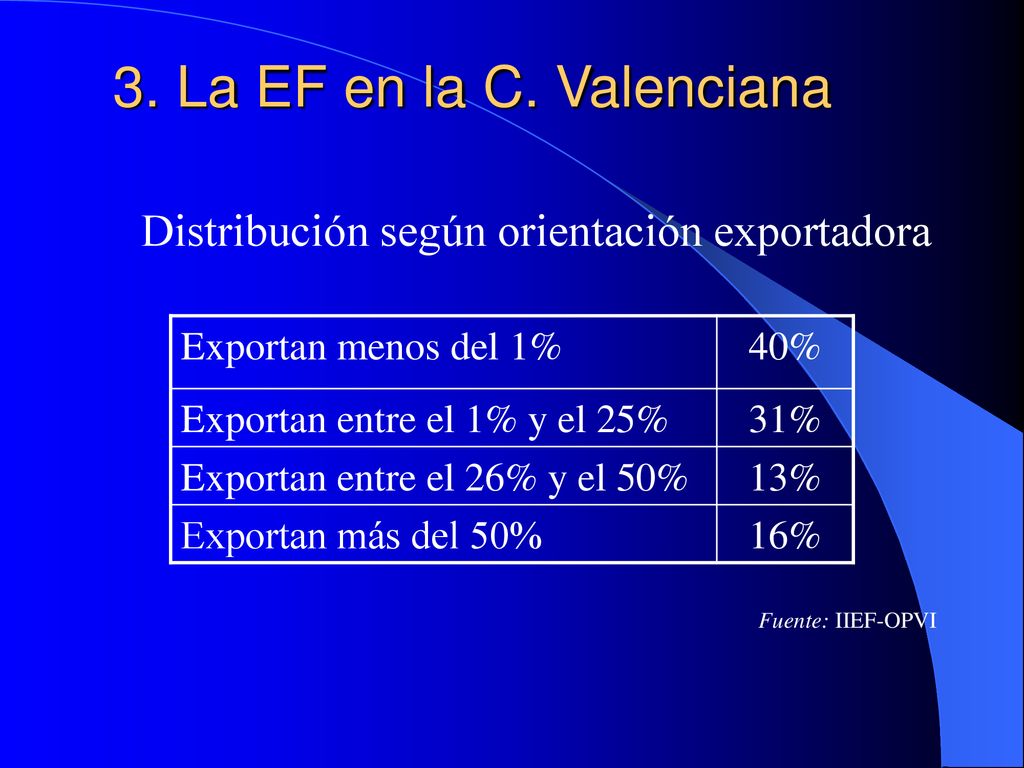 3. La EF en la C. Valenciana

Distribución según orientación exportadora

| Exportan menos del 1% | 40% |
|---|---|
| Exportan entre el 1% y el 25% | 31% |
| Exportan entre el 26% y el 50% | 13% |
| Exportan más del 50% | 16% |

Fuente: IIEF-OPVI